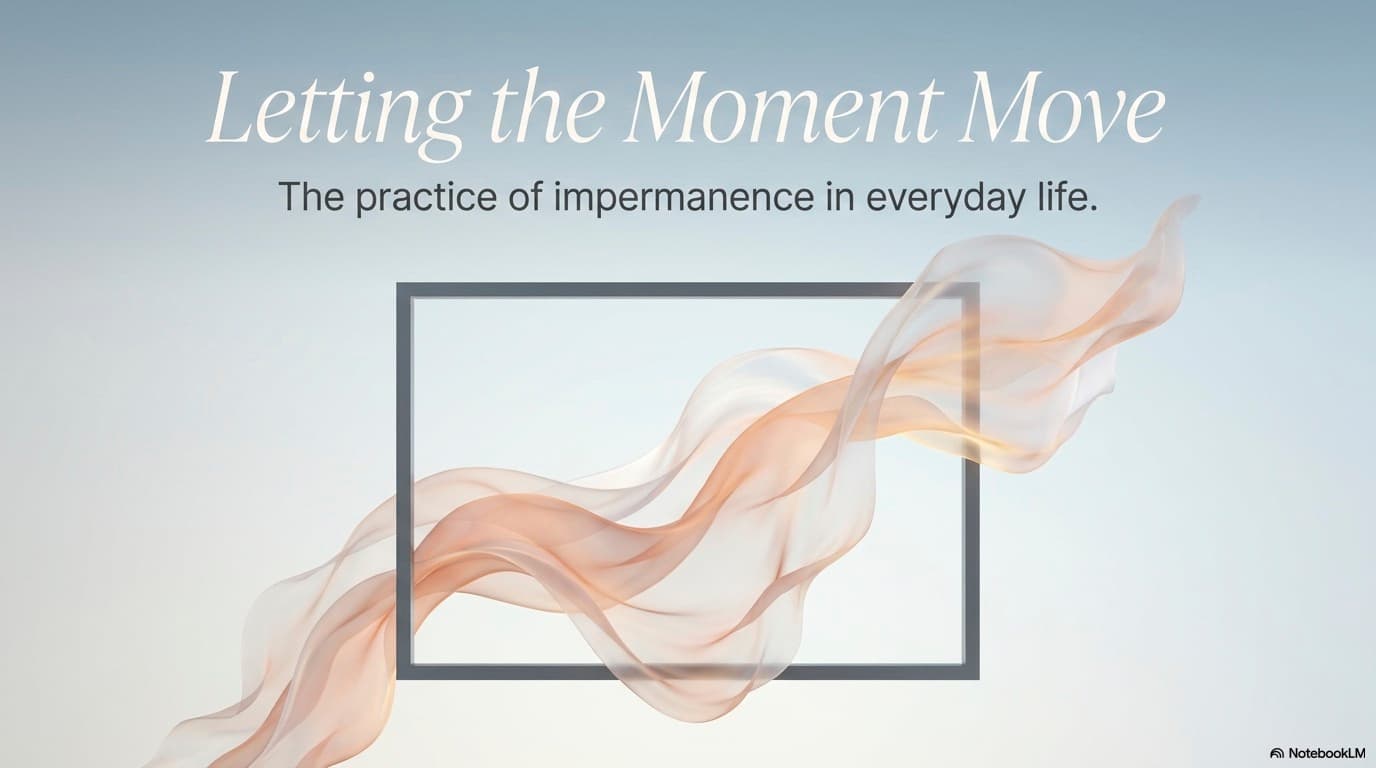 Letting the Moment Move

The practice of impermanence in everyday life.

NotebookLM